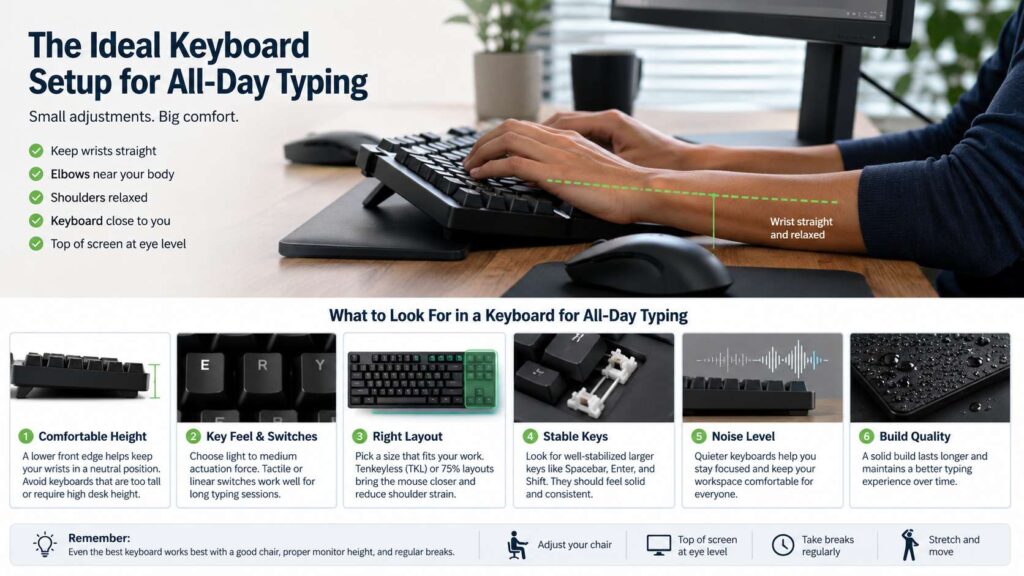 The Ideal Keyboard Setup for All-Day Typing

Small adjustments. Big comfort.

Keep wrists straight
Elbows near your body
Shoulders relaxed
Keyboard close to you
Top of screen at eye level

Wrist straight and relaxed

What to Look For in a Keyboard for All-Day Typing

E R Y

1 Comfortable Height
A lower front edge helps keep your wrists in a neutral position. Avoid keyboards that are too tall or require high desk height.

2 Key Feel & Switches
Choose light to medium actuation force. Tactile or linear switches work well for long typing sessions.

3 Right Layout
Pick a size that fits your work. Tenkeyless (TKL) or 75% layouts bring the mouse closer and reduce shoulder strain.

4 Stable Keys
Look for well-stabilized larger keys like Spacebar, Enter, and Shift. They should feel solid and consistent.

5 Noise Level
Quieter keyboards help you stay focused and keep your workspace comfortable for everyone.

6 Build Quality
A solid build lasts longer and maintains a better typing experience over time.

Remember:
Even the best keyboard works best with a good chair, proper monitor height, and regular breaks.

Adjust your chair
Top of screen at eye level
Take breaks regularly
Stretch and move